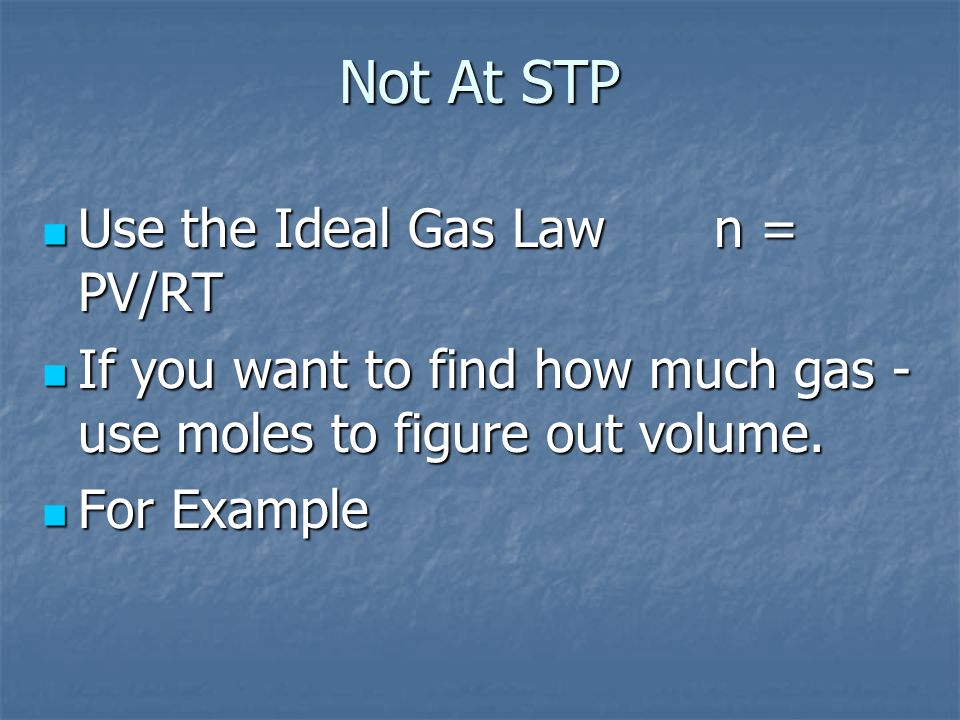 Not At STP

- Use the Ideal Gas Law n = PV/RT
- If you want to find how much gas - use moles to figure out volume.
- For Example